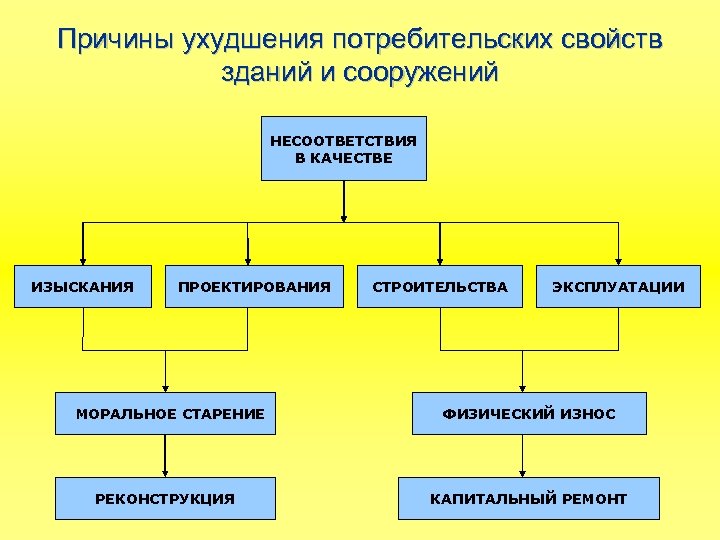 Причины ухудшения потребительских свойств зданий и сооружений

НЕСООТВЕТСТВИЯ В КАЧЕСТВЕ

ИЗЫСКАНИЯ

ПРОЕКТИРОВАНИЯ

СТРОИТЕЛЬСТВА

ЭКСПЛУАТАЦИИ

МОРАЛЬНОЕ СТАРЕНИЕ

ФИЗИЧЕСКИЙ ИЗНОС

РЕКОНСТРУКЦИЯ

КАПИТАЛЬНЫЙ РЕМОНТ